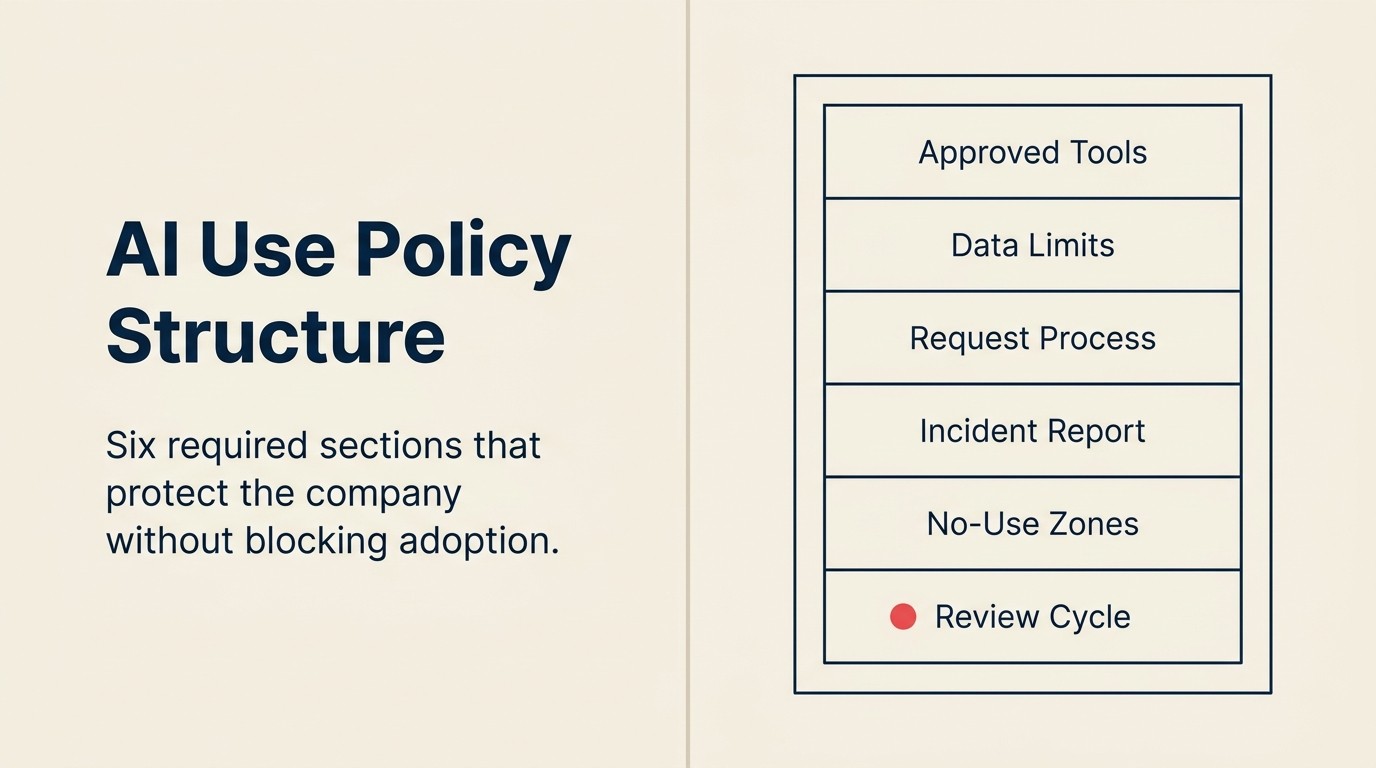 AI Use Policy Structure

Six required sections that protect the company without blocking adoption.

Approved Tools

Data Limits

Request Process

Incident Report

No-Use Zones

Review Cycle